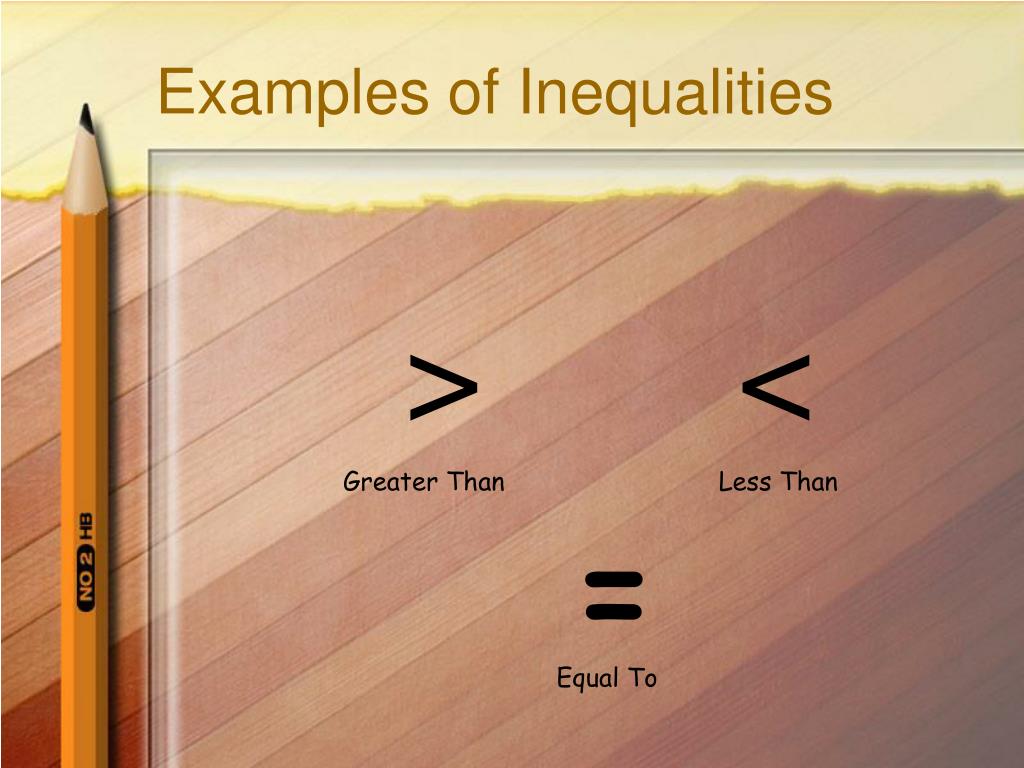 Examples of Inequalities

NO 2 HB

$>$

Greater Than

$<$

Less Than

$=$

Equal To